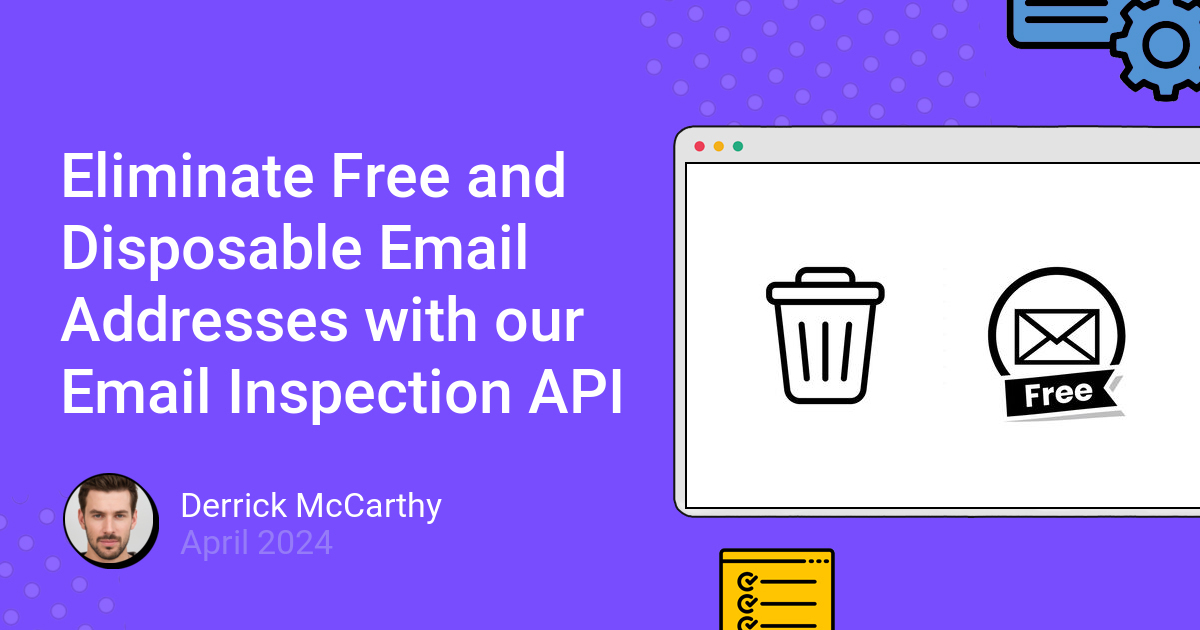 Eliminate Free and Disposable Email Addresses with our Email Inspection API

Derrick McCarthy
April 2024

Free